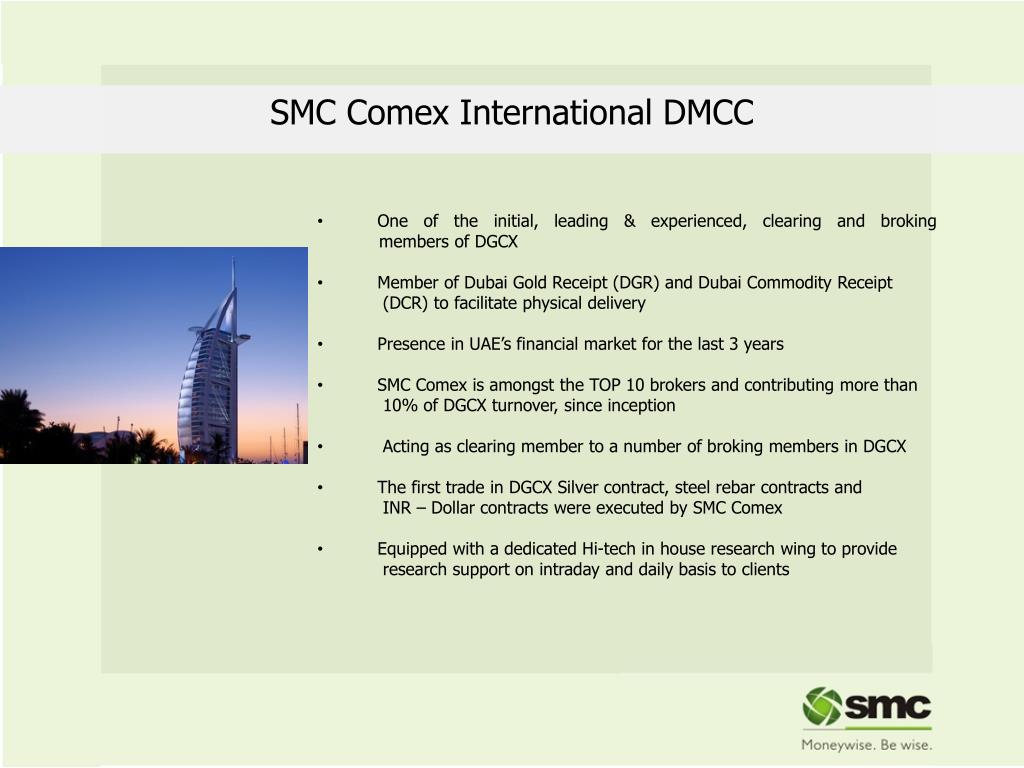 SMC Comex International DMCC

• One of the initial, leading & experienced, clearing and broking members of DGCX

• Member of Dubai Gold Receipt (DGR) and Dubai Commodity Receipt (DCR) to facilitate physical delivery

• Presence in UAE's financial market for the last 3 years

• SMC Comex is amongst the TOP 10 brokers and contributing more than 10% of DGCX turnover, since inception

• Acting as clearing member to a number of broking members in DGCX

• The first trade in DGCX Silver contract, steel rebar contracts and INR – Dollar contracts were executed by SMC Comex

• Equipped with a dedicated Hi-tech in house research wing to provide research support on intraday and daily basis to clients

smc
Moneywise. Be wise.